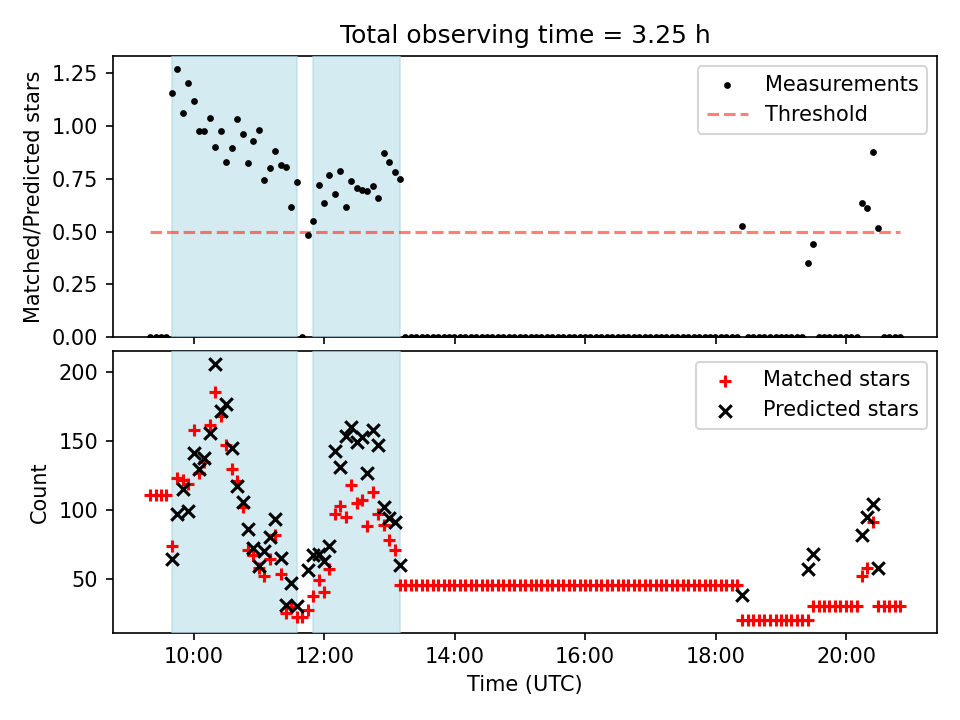 Total observing time = 3.25 h

Matched/Predicted stars

1.25
1.00
0.75
0.50
0.25
0.00

Measurements
Threshold

Count

200
150
100
50

Matched stars
Predicted stars

10:00
12:00
14:00
16:00
18:00
20:00

Time (UTC)